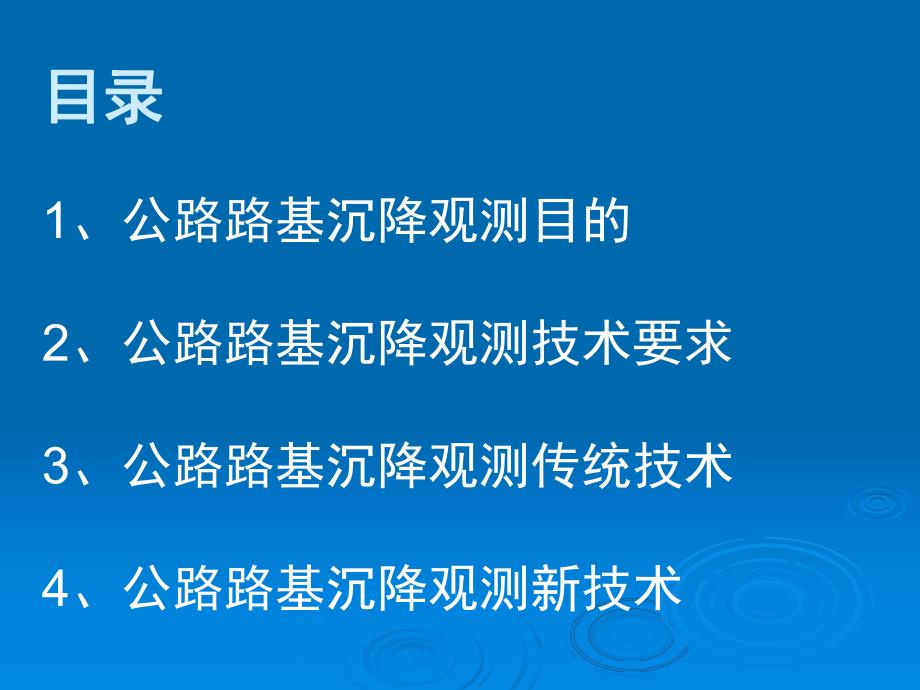 目录

1、公路路基沉降观测目的

2、公路路基沉降观测技术要求

3、公路路基沉降观测传统技术

4、公路路基沉降观测新技术